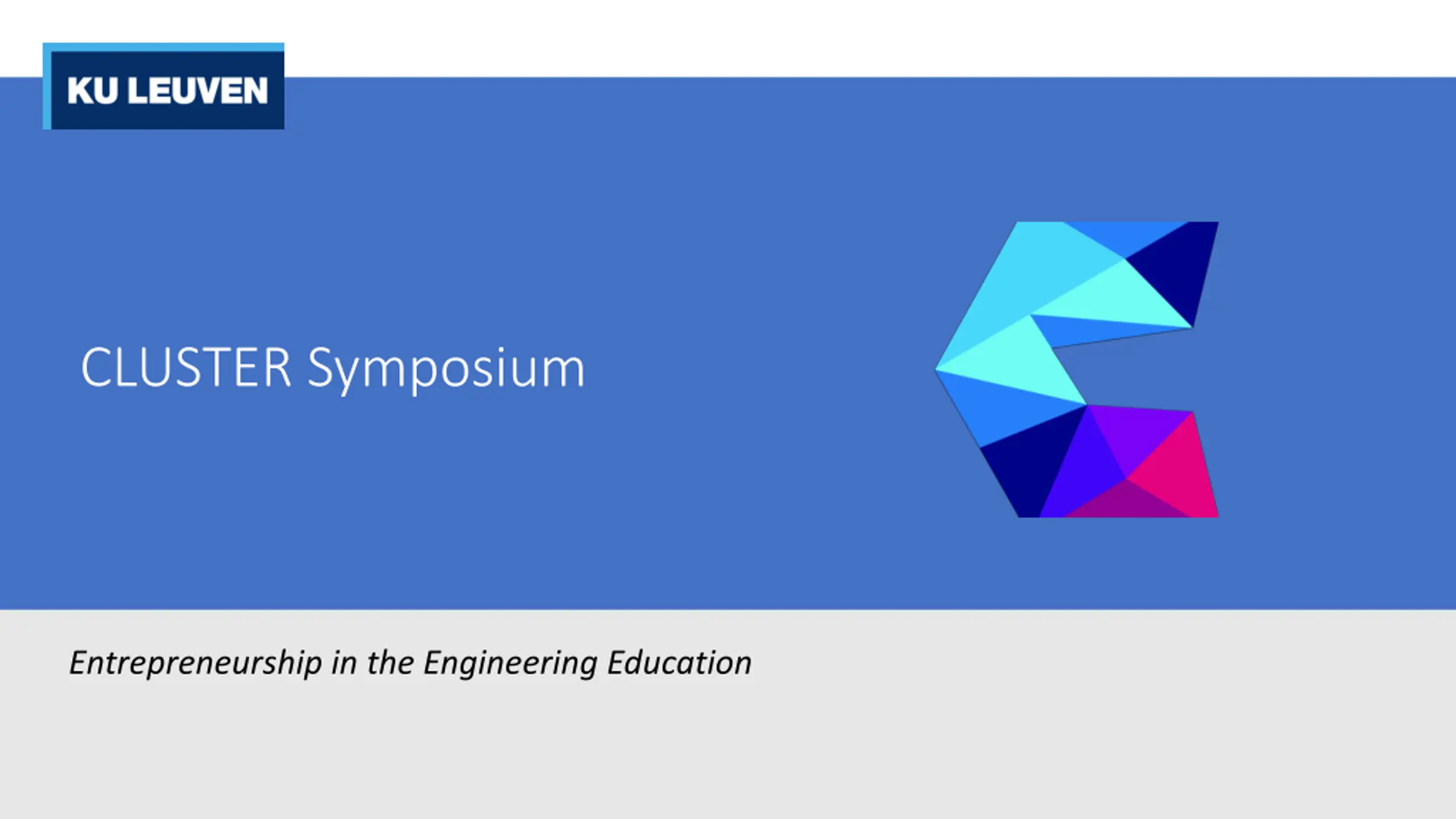 KU LEUVEN

CLUSTER Symposium

Entrepreneurship in the Engineering Education